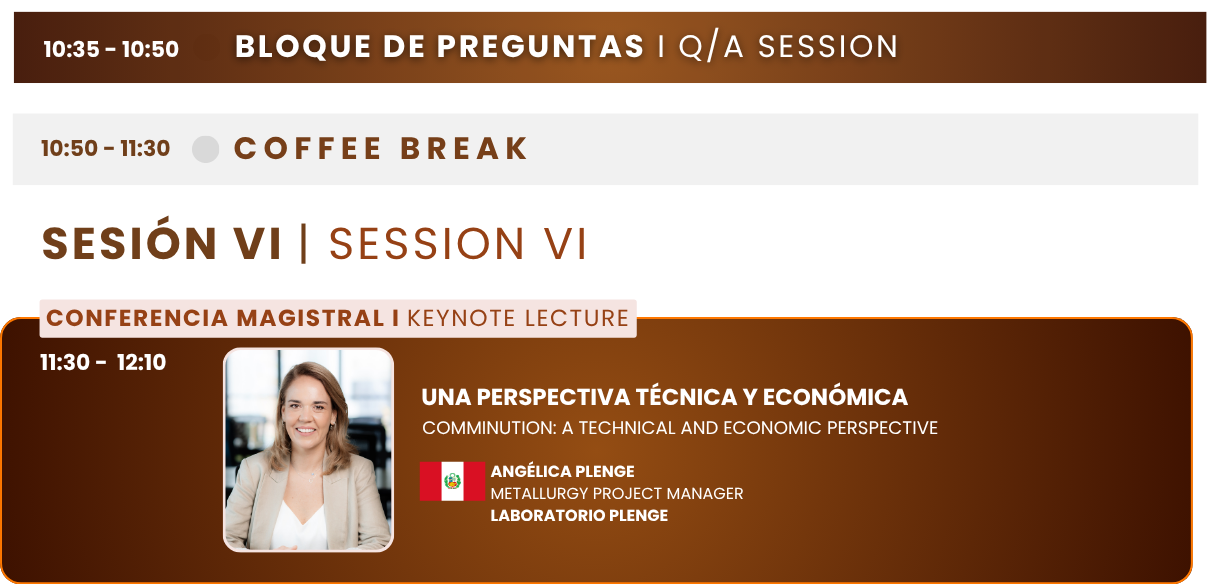 10:35 - 10:50 BLOQUE DE PREGUNTAS I Q/A SESSION

10:50 - 11:30 COFFEE BREAK

SESIÓN VI | SESSION VI

CONFERENCIA MAGISTRAL I KEYNOTE LECTURE

11:30 - 12:10

UNA PERSPECTIVA TÉCNICA Y ECONÓMICA

COMMINUTION: A TECHNICAL AND ECONOMIC PERSPECTIVE

ANGÉLICA PLENGE
METALLURGY PROJECT MANAGER
LABORATORIO PLENGE